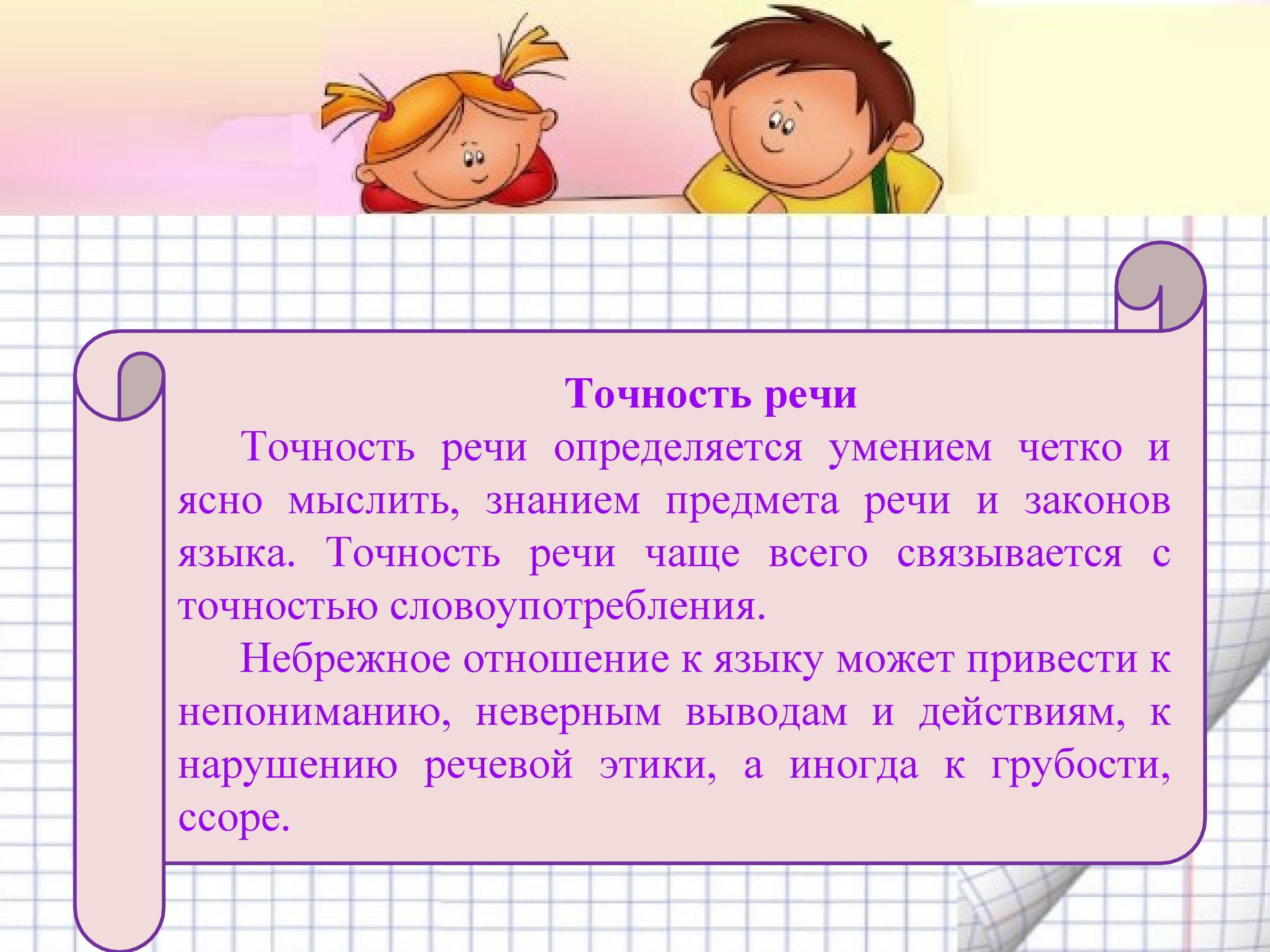 Точность речи

Точность речи определяется умением четко и ясно мыслить, знанием предмета речи и законов языка. Точность речи чаще всего связывается с точностью словоупотребления.

Небрежное отношение к языку может привести к непониманию, неверным выводам и действиям, к нарушению речевой этики, а иногда к грубости, ссоре.